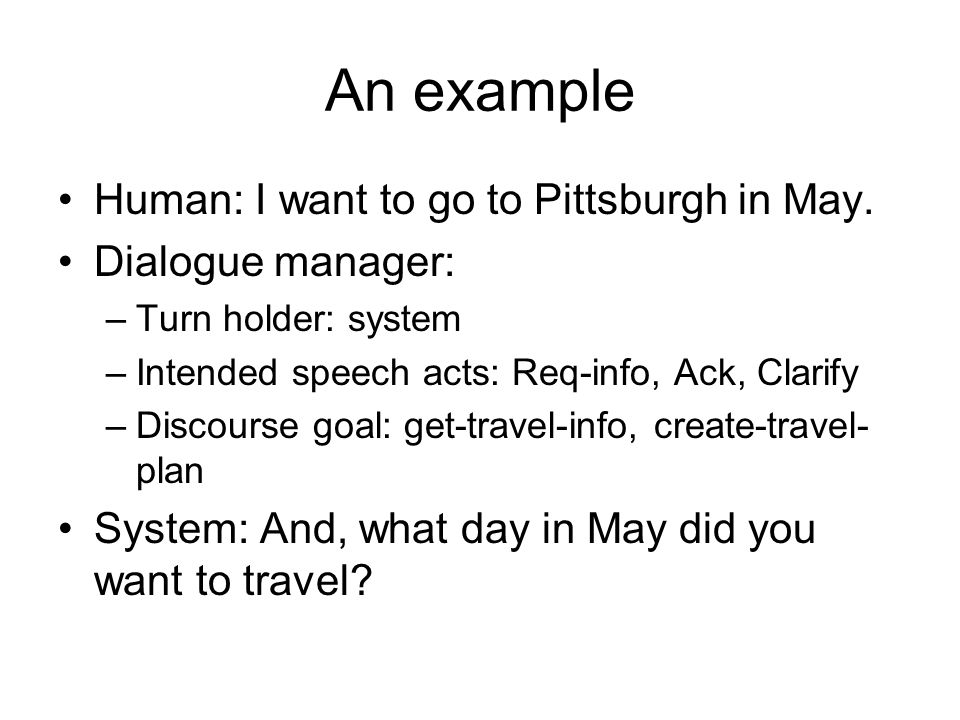 An example

• Human: I want to go to Pittsburgh in May.
• Dialogue manager:
– Turn holder: system
– Intended speech acts: Req-info, Ack, Clarify
– Discourse goal: get-travel-info, create-travel-plan
• System: And, what day in May did you want to travel?